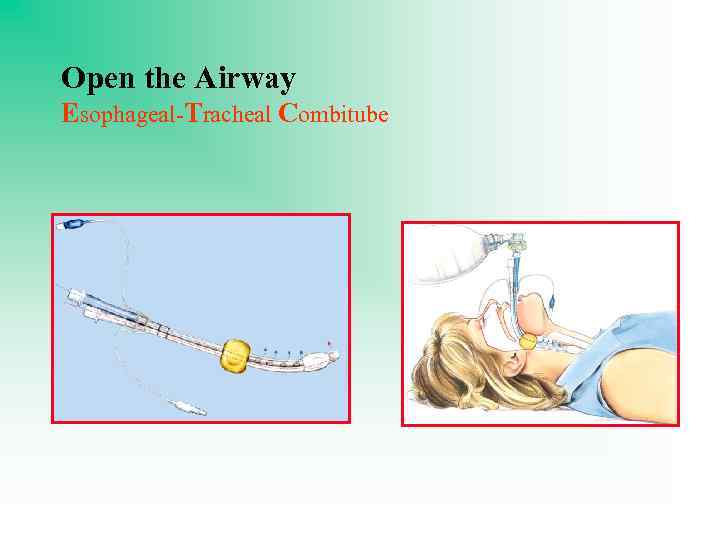 Open the Airway
Esophageal-Tracheal Combitube